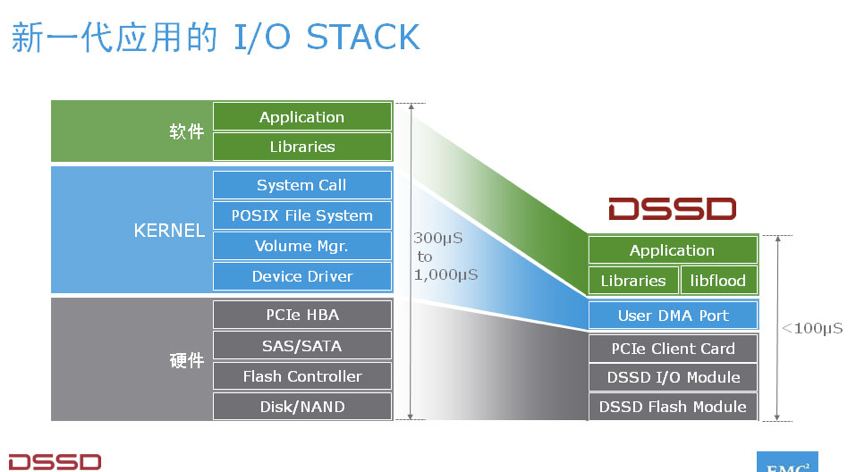 新一代应用的 I/O STACK

软件
Application
Libraries

KERNEL
System Call
POSIX File System
Volume Mgr.
Device Driver

硬件
PCIe HBA
SAS/SATA
Flash Controller
Disk/NAND

300μS to 1,000μS

DSSD
Application
Libraries
libflood
User DMA Port
PCIe Client Card
DSSD I/O Module
DSSD Flash Module

<100μS

DSSD

EMC²